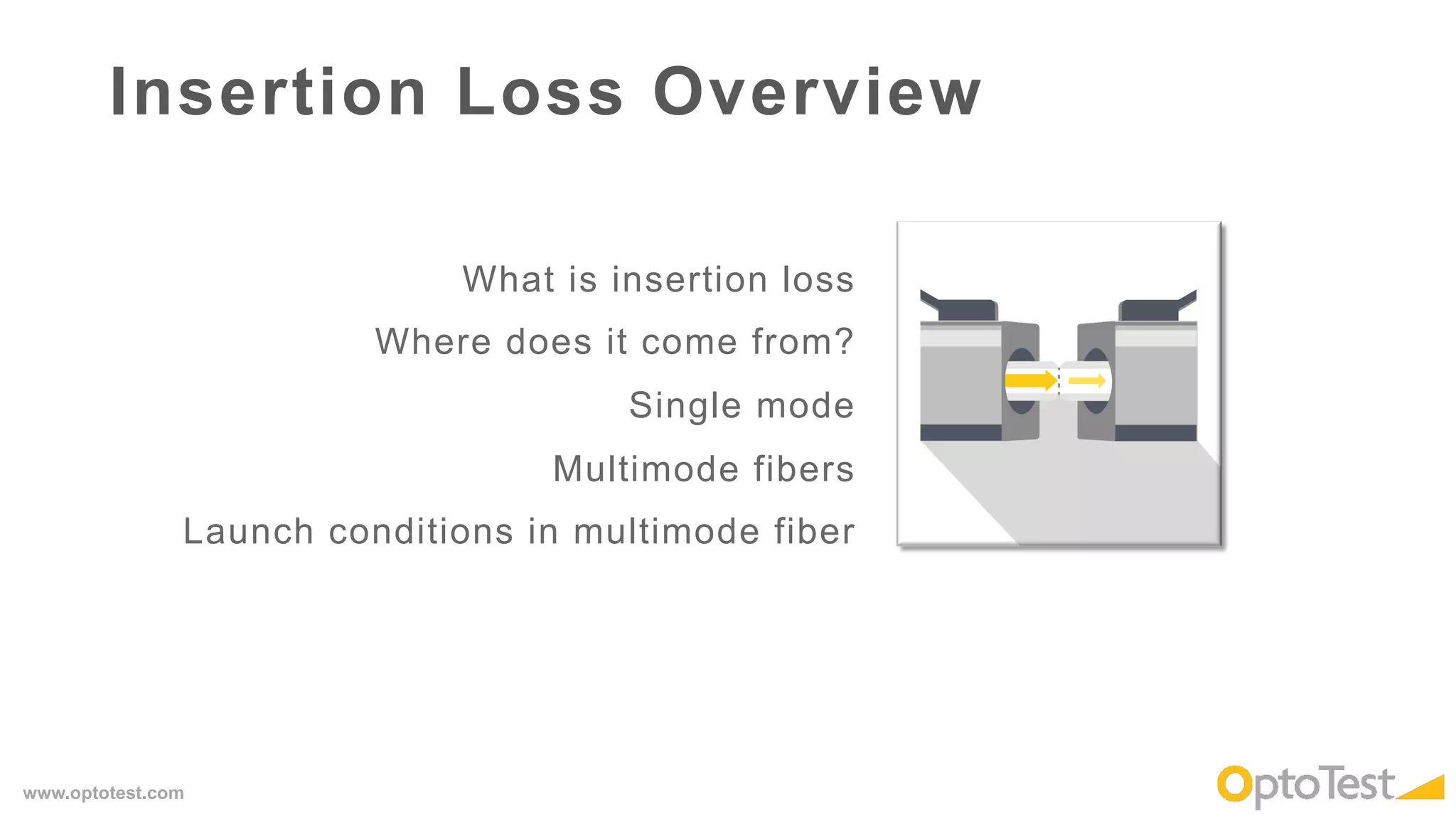 Insertion Loss Overview

What is insertion loss

Where does it come from?

Single mode

Multimode fibers

Launch conditions in multimode fiber

www.optotest.com

OptoTest